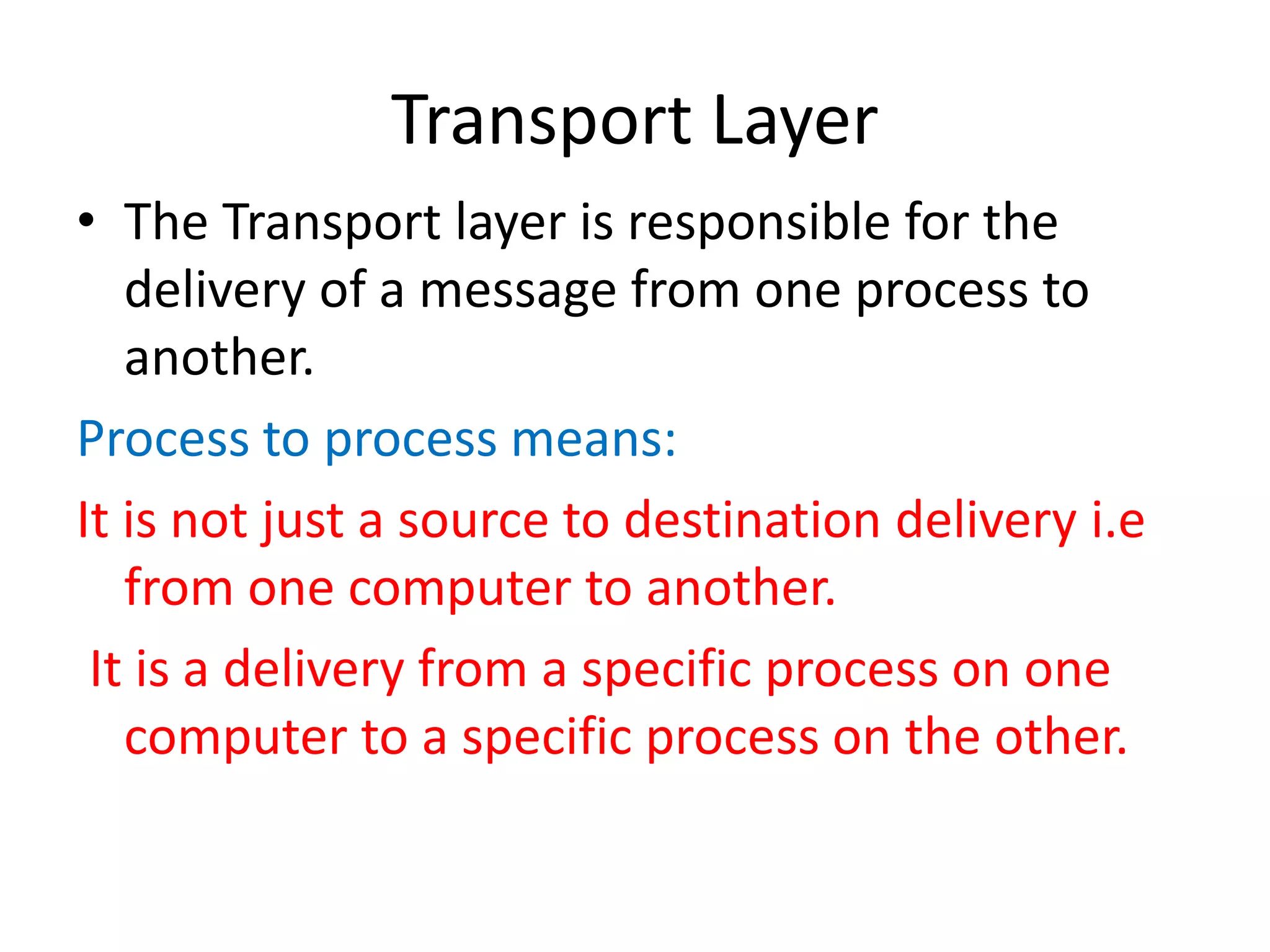 Transport Layer

• The Transport layer is responsible for the delivery of a message from one process to another.

Process to process means:

It is not just a source to destination delivery i.e from one computer to another.

It is a delivery from a specific process on one computer to a specific process on the other.